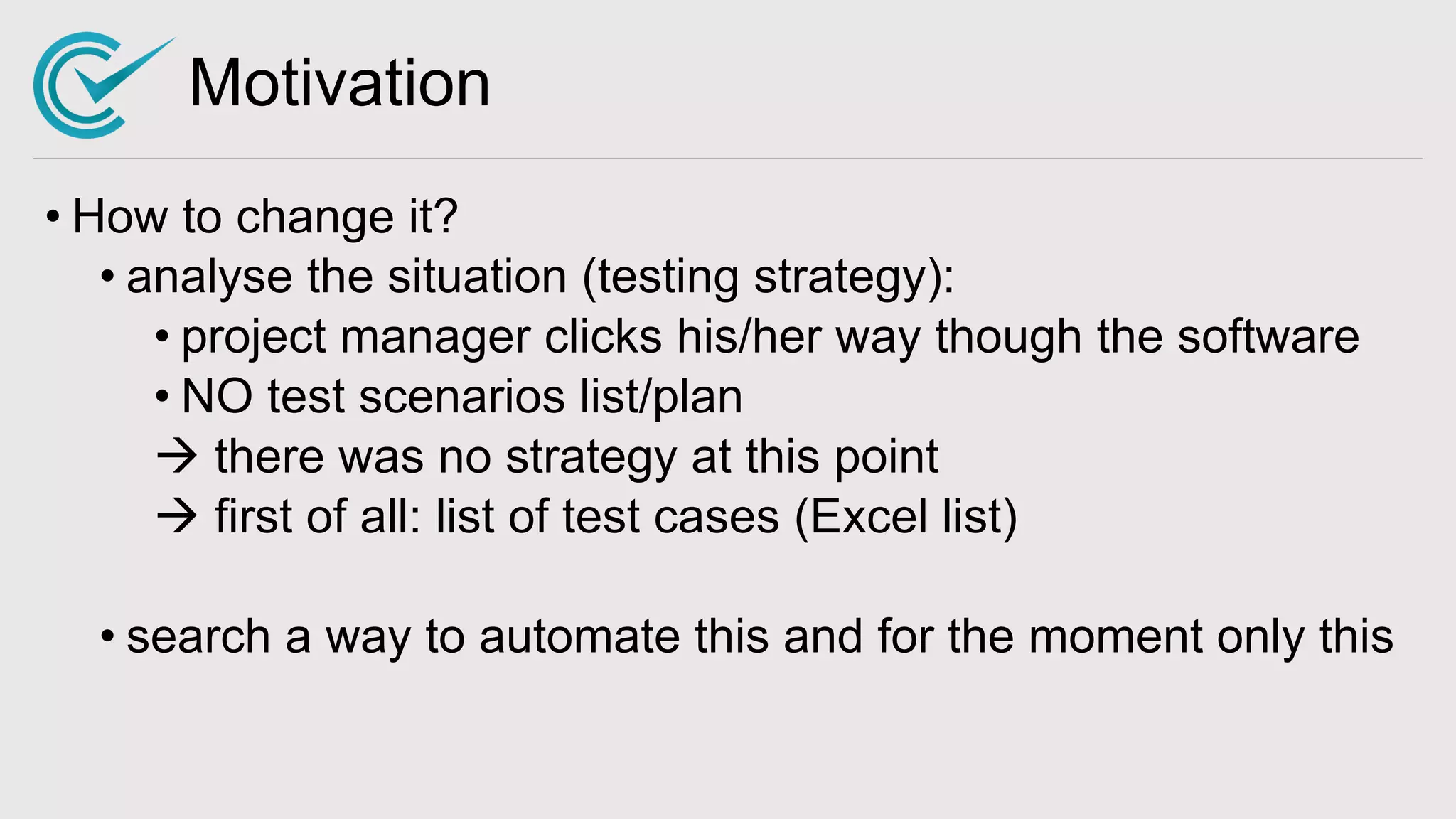 Motivation

• How to change it?
• analyse the situation (testing strategy):
• project manager clicks his/her way though the software
• NO test scenarios list/plan
→ there was no strategy at this point
→ first of all: list of test cases (Excel list)

• search a way to automate this and for the moment only this